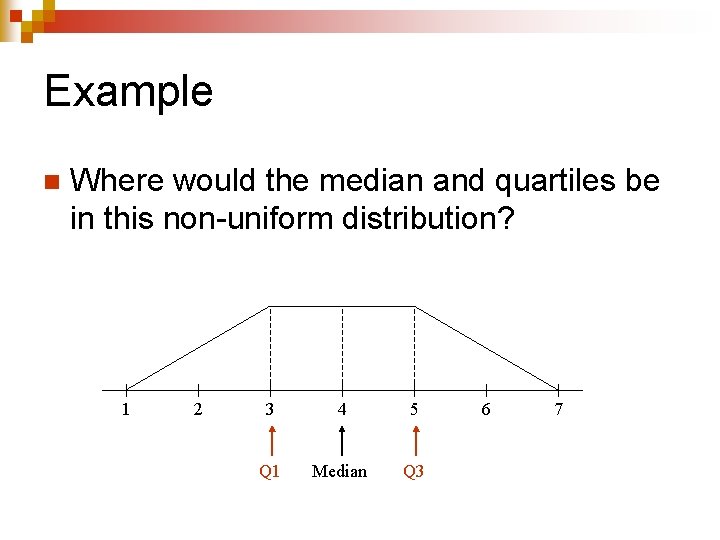 Example

Where would the median and quartiles be in this non-uniform distribution?

1 2 3 4 5 6 7

Q1 Median Q3